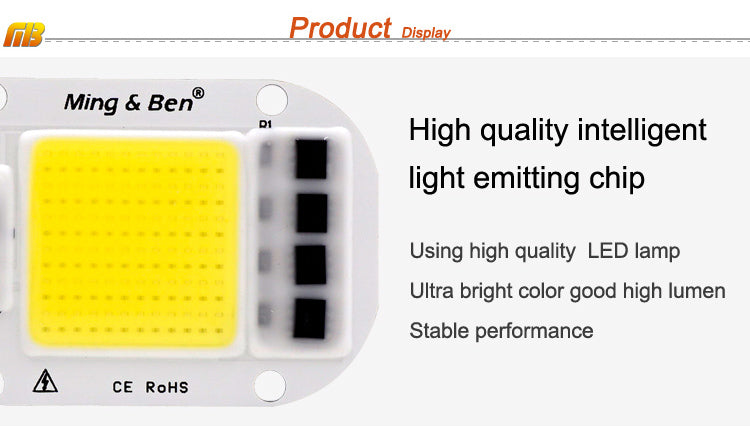 MB

Product Display

Ming & Ben®

R1

CE RoHS

High quality intelligent light emitting chip

Using high quality LED lamp

Ultra bright color good high lumen

Stable performance